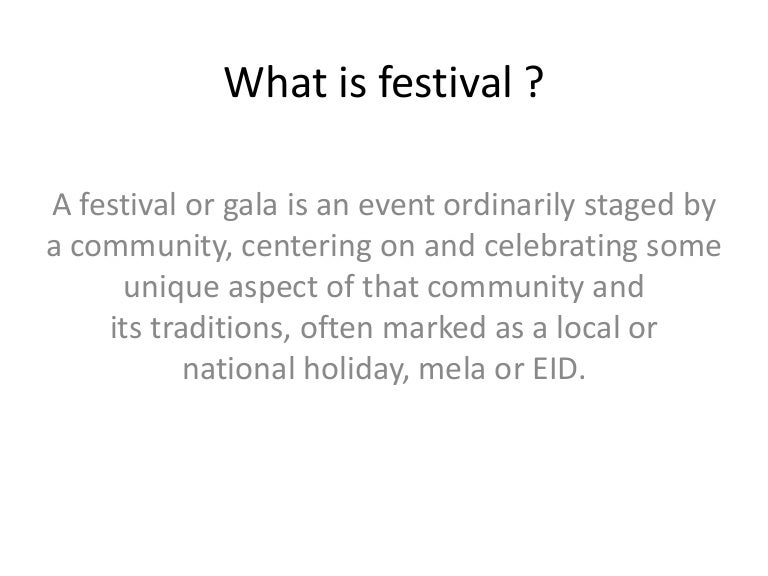 What is festival ?

A festival or gala is an event ordinarily staged by a community, centering on and celebrating some unique aspect of that community and its traditions, often marked as a local or national holiday, mela or EID.